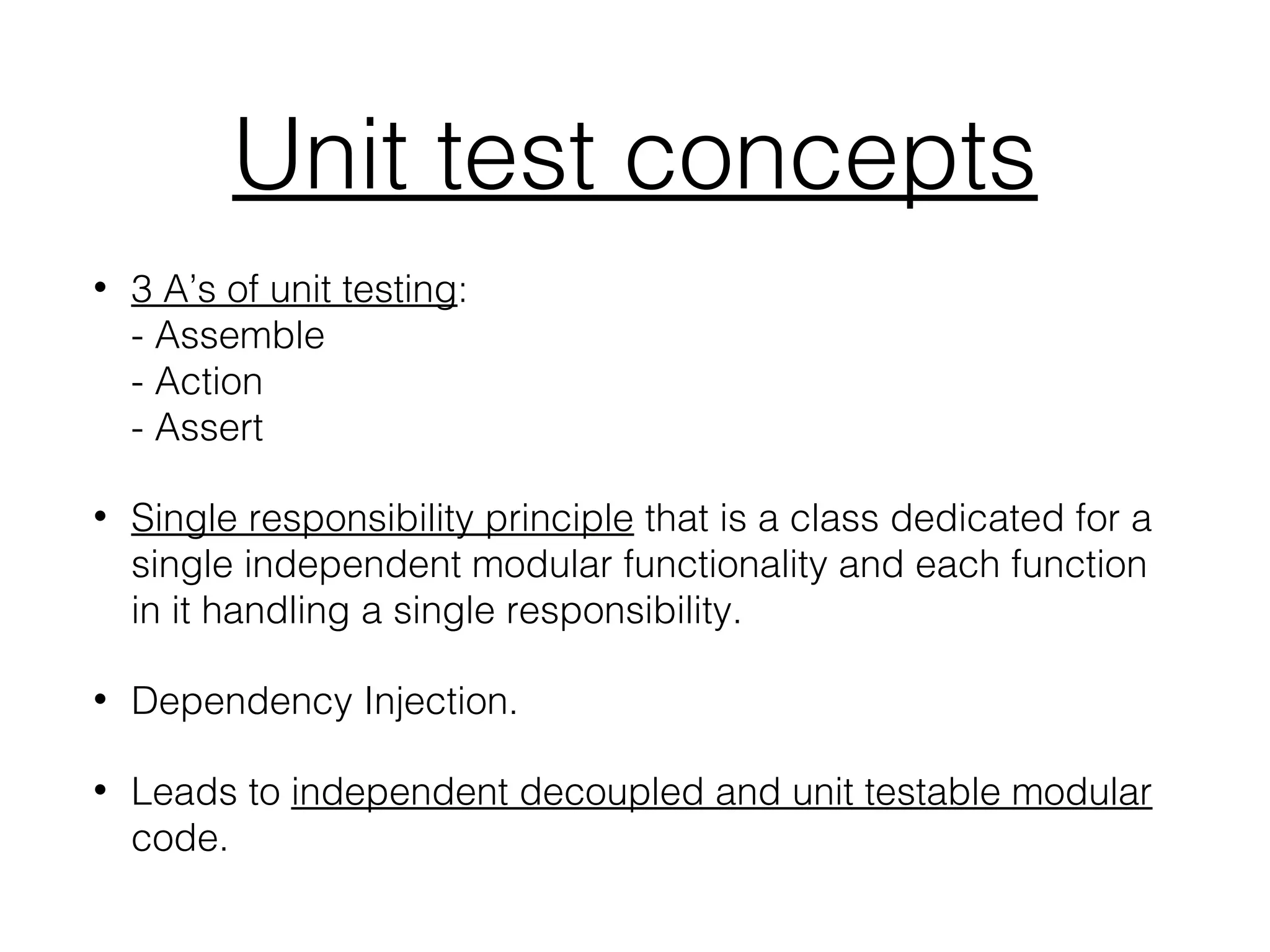 Unit test concepts

• 3 A’s of unit testing:
- Assemble
- Action
- Assert

• Single responsibility principle that is a class dedicated for a single independent modular functionality and each function in it handling a single responsibility.

• Dependency Injection.

• Leads to independent decoupled and unit testable modular code.